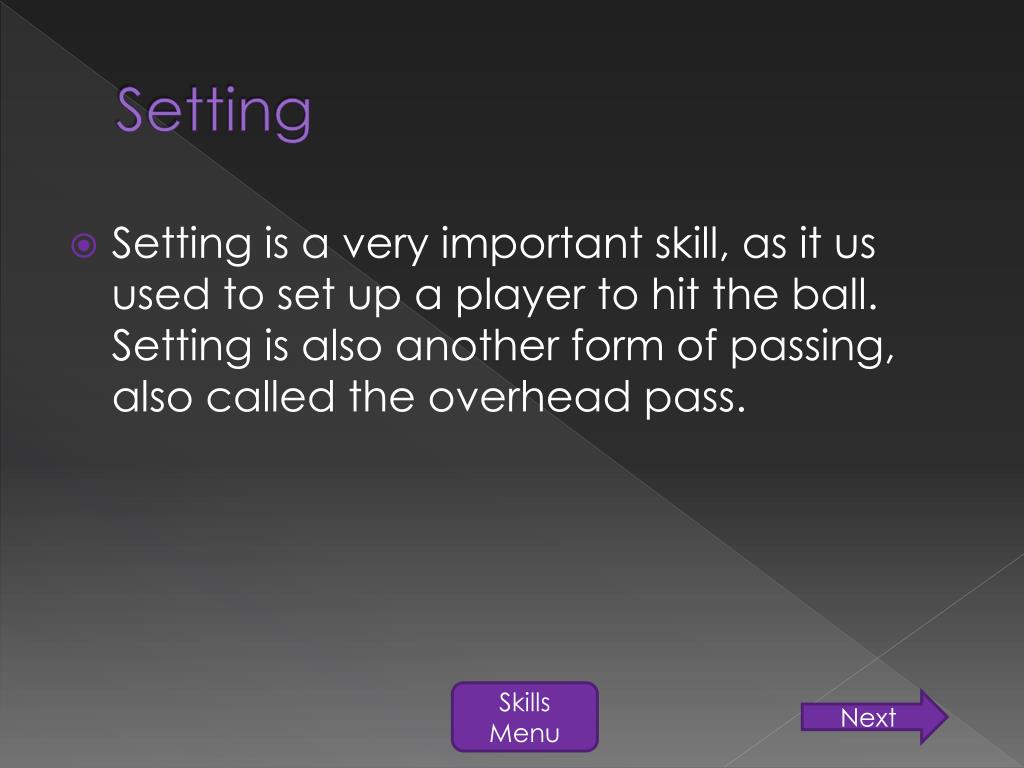 Setting

Setting is a very important skill, as it us used to set up a player to hit the ball. Setting is also another form of passing, also called the overhead pass.

Skills Menu

Next